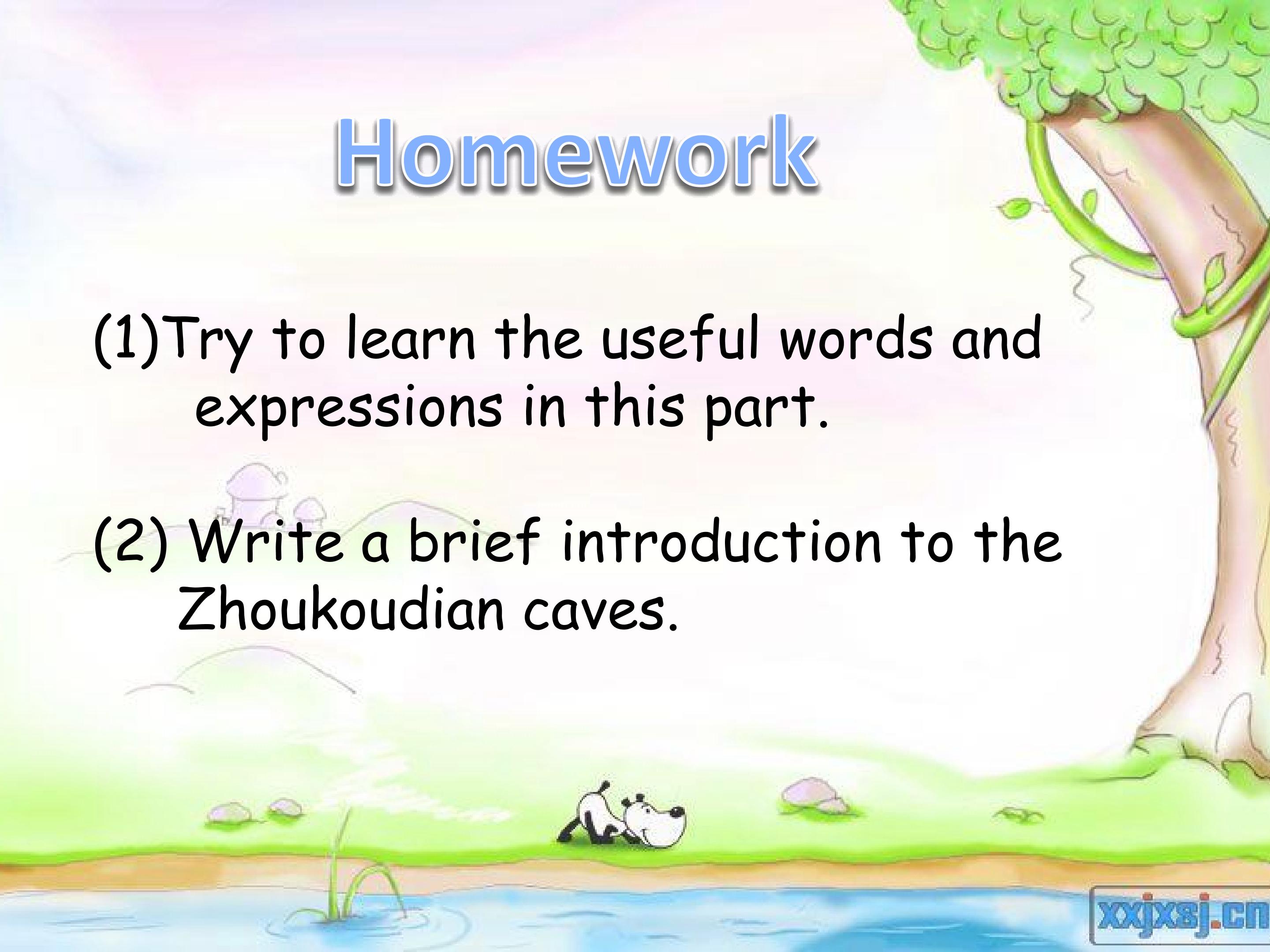 Homework

(1)Try to learn the useful words and expressions in this part.

(2) Write a brief introduction to the Zhoukoudian caves.

xxjxsj.cn